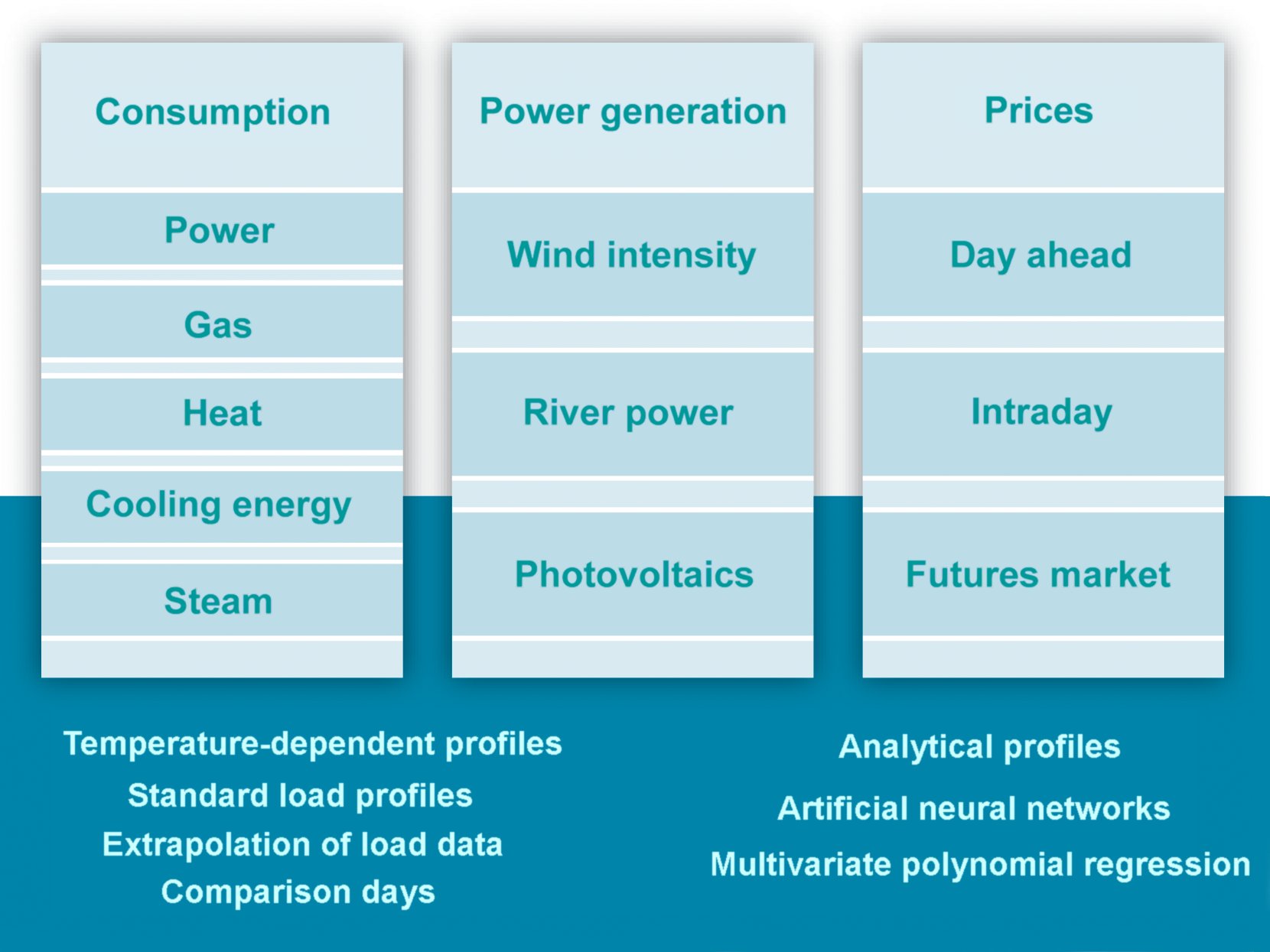 Consumption

Power

Gas

Heat

Cooling energy

Steam

Power generation

Wind intensity

River power

Photovoltaics

Prices

Day ahead

Intraday

Futures market

Temperature-dependent profiles
Standard load profiles
Extrapolation of load data
Comparison days

Analytical profiles
Artificial neural networks
Multivariate polynomial regression